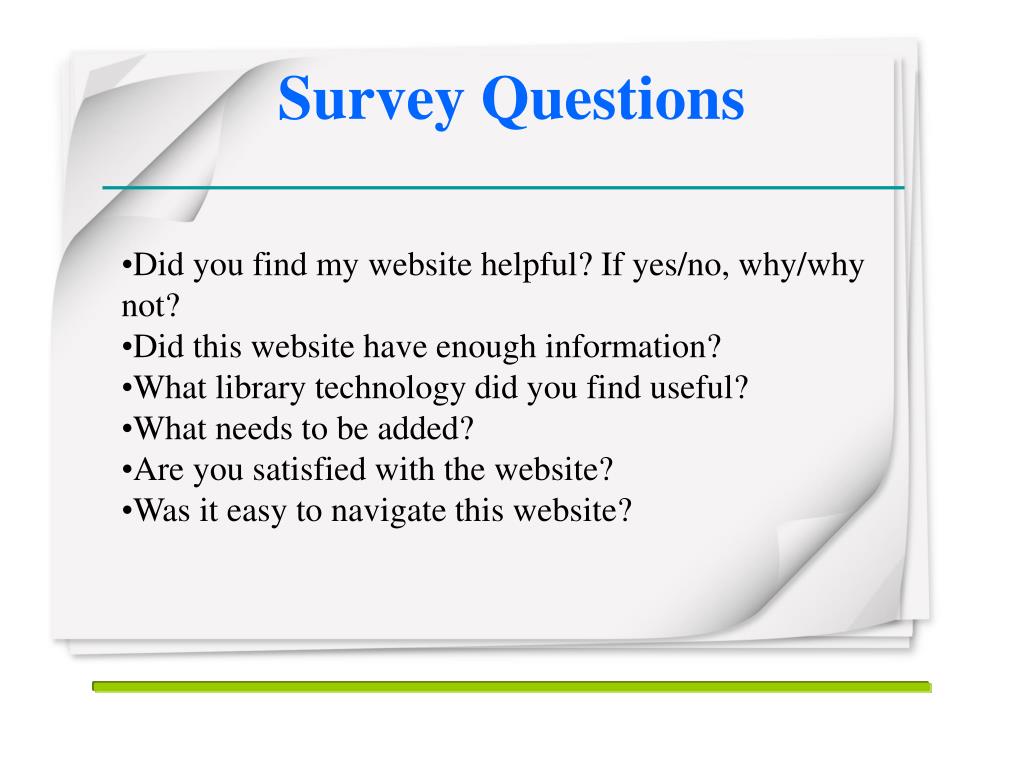 Survey Questions

•Did you find my website helpful? If yes/no, why/why not?
•Did this website have enough information?
•What library technology did you find useful?
•What needs to be added?
•Are you satisfied with the website?
•Was it easy to navigate this website?